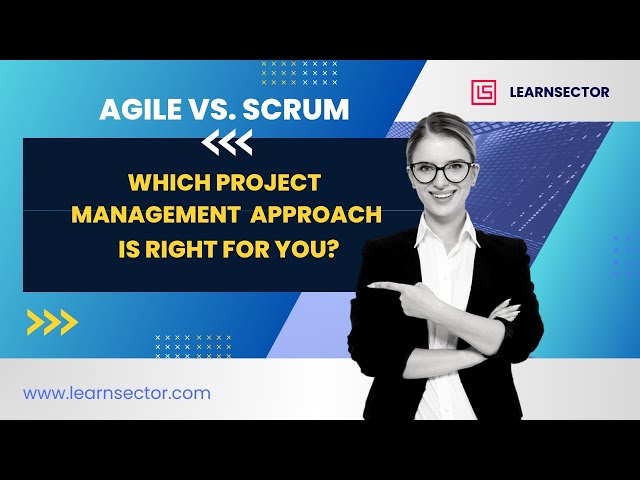 LEARNSECTOR

AGILE VS. SCRUM

WHICH PROJECT MANAGEMENT APPROACH IS RIGHT FOR YOU?

www.learnsector.com